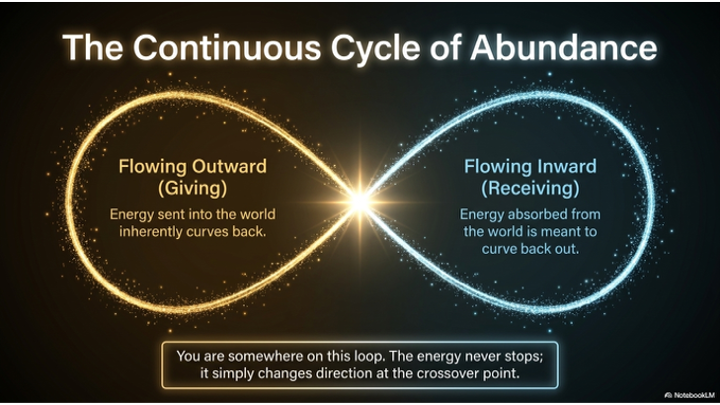 The Continuous Cycle of Abundance

Flowing Outward (Giving)

Energy sent into the world inherently curves back.

Flowing Inward (Receiving)

Energy absorbed from the world is meant to curve back out.

You are somewhere on this loop. The energy never stops; it simply changes direction at the crossover point.

NotebookLM